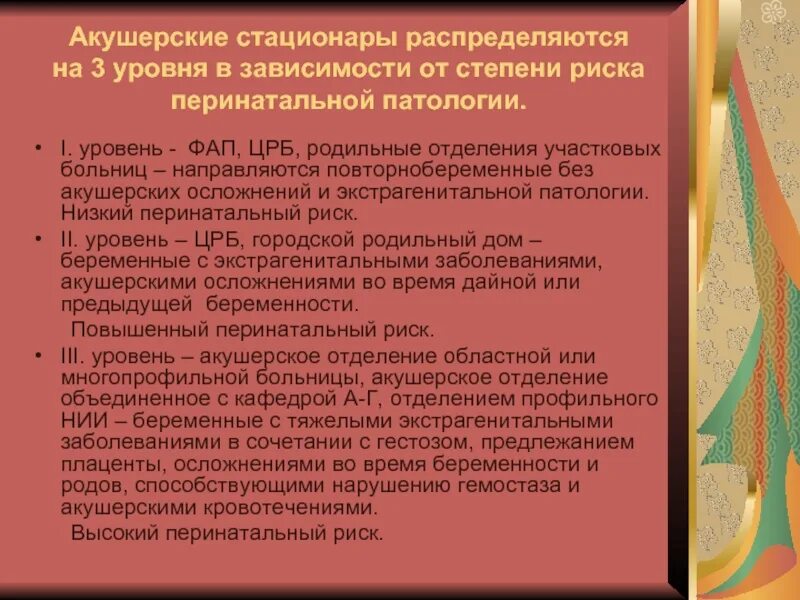 Акушерские стационары распределяются на 3 уровня в зависимости от степени риска перинатальной патологии.

• I. уровень - ФАП, ЦРБ, родильные отделения участковых больниц – направляются повторнобеременные без акушерских осложнений и экстрагенитальной патологии. Низкий перинатальный риск.

• II. уровень – ЦРБ, городской родильный дом – беременные с экстрагенитальными заболеваниями, акушерскими осложнениями во время дайной или предыдущей беременности.

Повышенный перинатальный риск.

• III. уровень – акушерское отделение областной или многопрофильной больницы, акушерское отделение объединенное с кафедрой А-Г, отделением профильного НИИ – беременные с тяжелыми экстрагенитальными заболеваниями в сочетании с гестозом, предлежанием плаценты, осложнениями во время беременности и родов, способствующими нарушению гемостаза и акушерскими кровотечениями.

Высокий перинатальный риск.